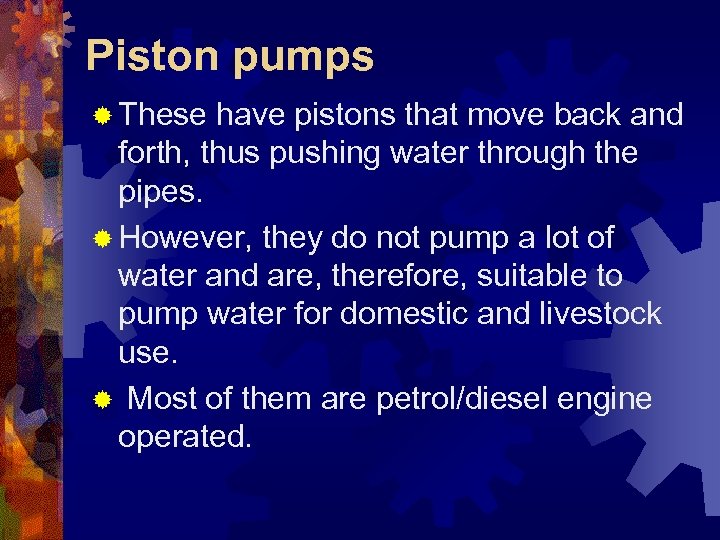 Piston pumps

These have pistons that move back and forth, thus pushing water through the pipes.

However, they do not pump a lot of water and are, therefore, suitable to pump water for domestic and livestock use.

Most of them are petrol/diesel engine operated.